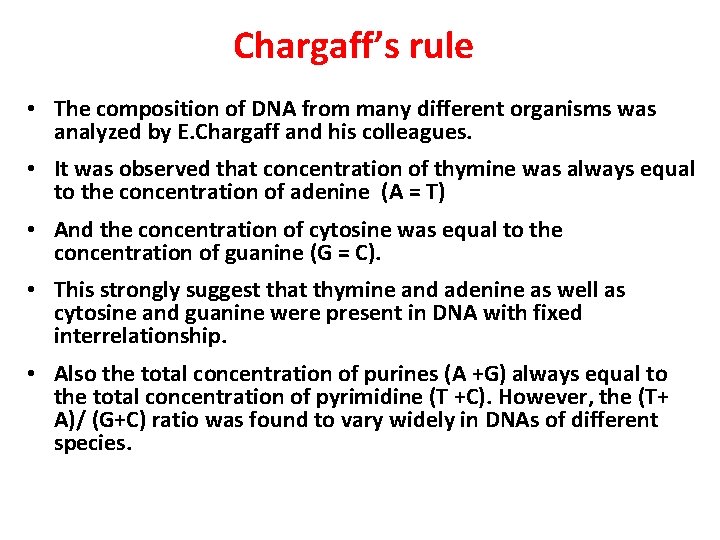 Chargaff's rule

• The composition of DNA from many different organisms was analyzed by E.Chargaff and his colleagues.

• It was observed that concentration of thymine was always equal to the concentration of adenine (A = T)

• And the concentration of cytosine was equal to the concentration of guanine (G = C).

• This strongly suggest that thymine and adenine as well as cytosine and guanine were present in DNA with fixed interrelationship.

• Also the total concentration of purines (A +G) always equal to the total concentration of pyrimidine (T +C). However, the (T+ A)/ (G+C) ratio was found to vary widely in DNAs of different species.